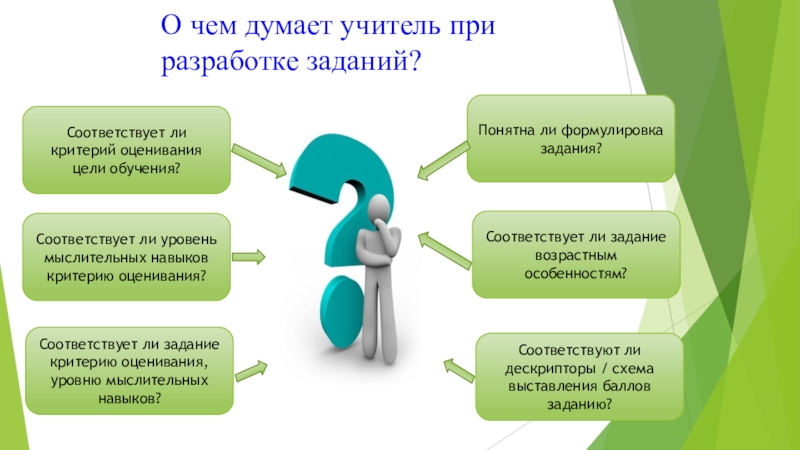 О чем думает учитель при разработке заданий?

Соответствует ли критерий оценивания цели обучения?

Соответствует ли уровень мыслительных навыков критерию оценивания?

Соответствует ли задание критерию оценивания, уровню мыслительных навыков?

Понятна ли формулировка задания?

Соответствует ли задание возрастным особенностям?

Соответствуют ли дескрипторы / схема выставления баллов заданию?